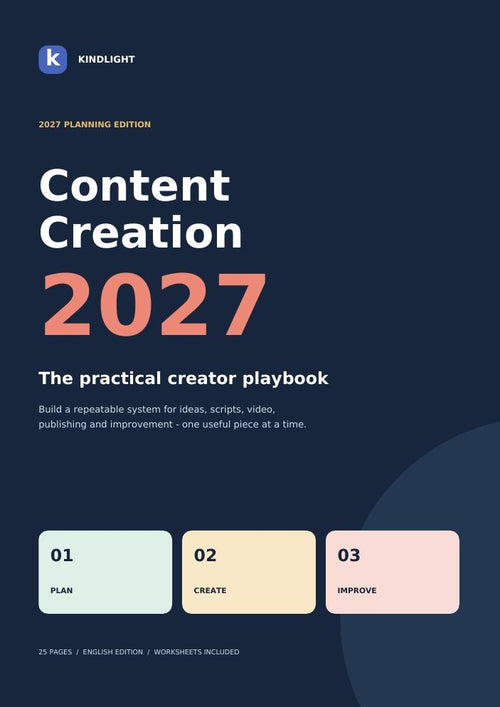 k
KINDLIGHT

2027 PLANNING EDITION

Content Creation

2027

The practical creator playbook

Build a repeatable system for ideas, scripts, video, publishing and improvement - one useful piece at a time.

01
PLAN

02
CREATE

03
IMPROVE

25 PAGES / ENGLISH EDITION / WORKSHEETS INCLUDED